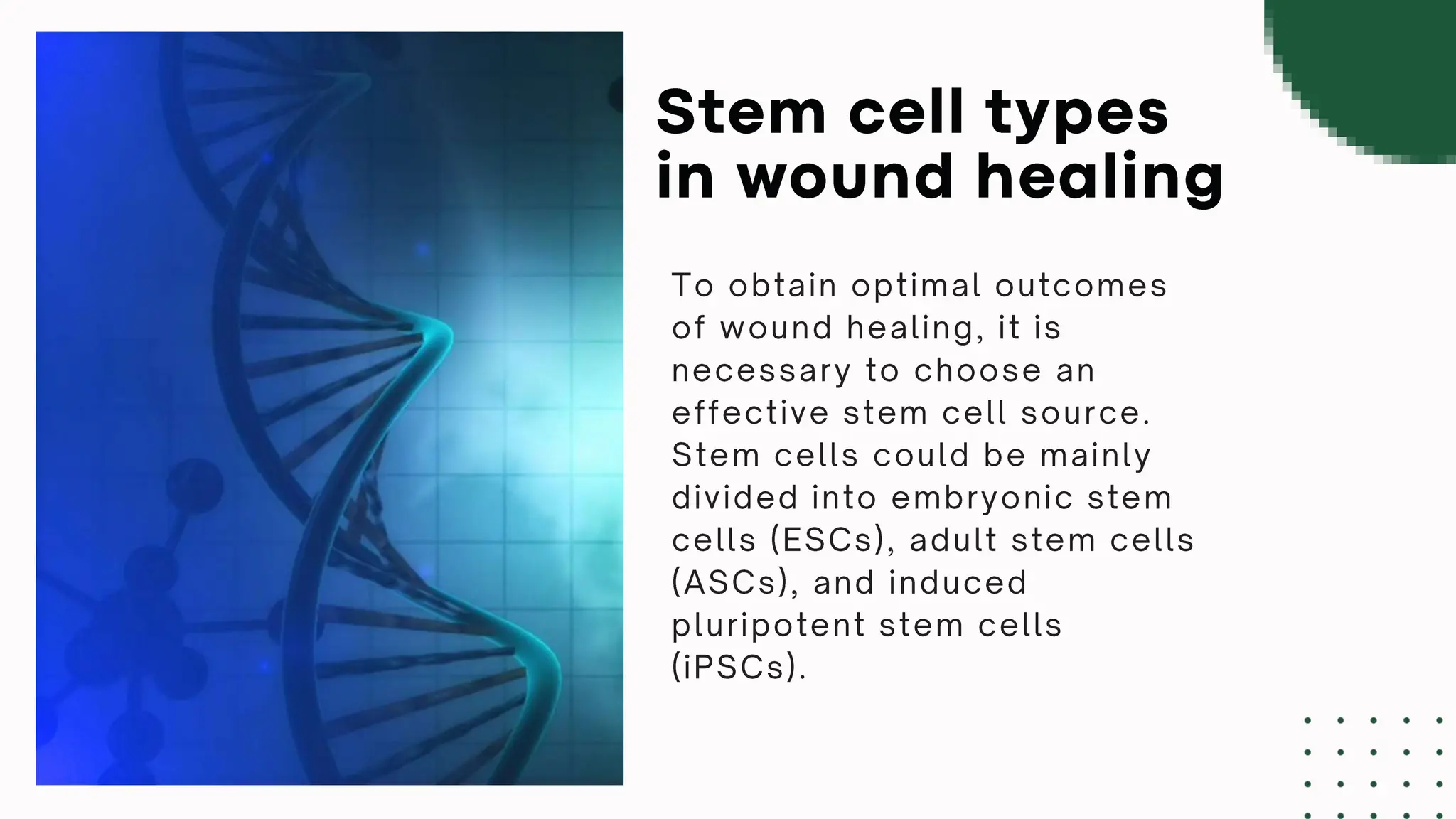 Stem cell types in wound healing

To obtain optimal outcomes of wound healing, it is necessary to choose an effective stem cell source. Stem cells could be mainly divided into embryonic stem cells (ESCs), adult stem cells (ASCs), and induced pluripotent stem cells (iPSCs).